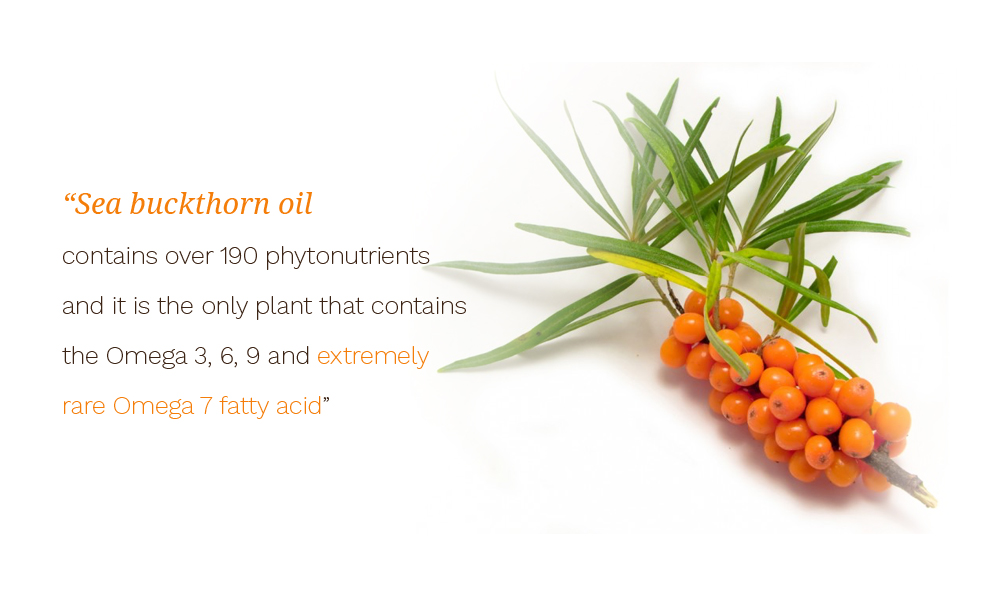 “Sea buckthorn oil

contains over 190 phytonutrients and it is the only plant that contains the Omega 3, 6, 9 and extremely rare Omega 7 fatty acid”